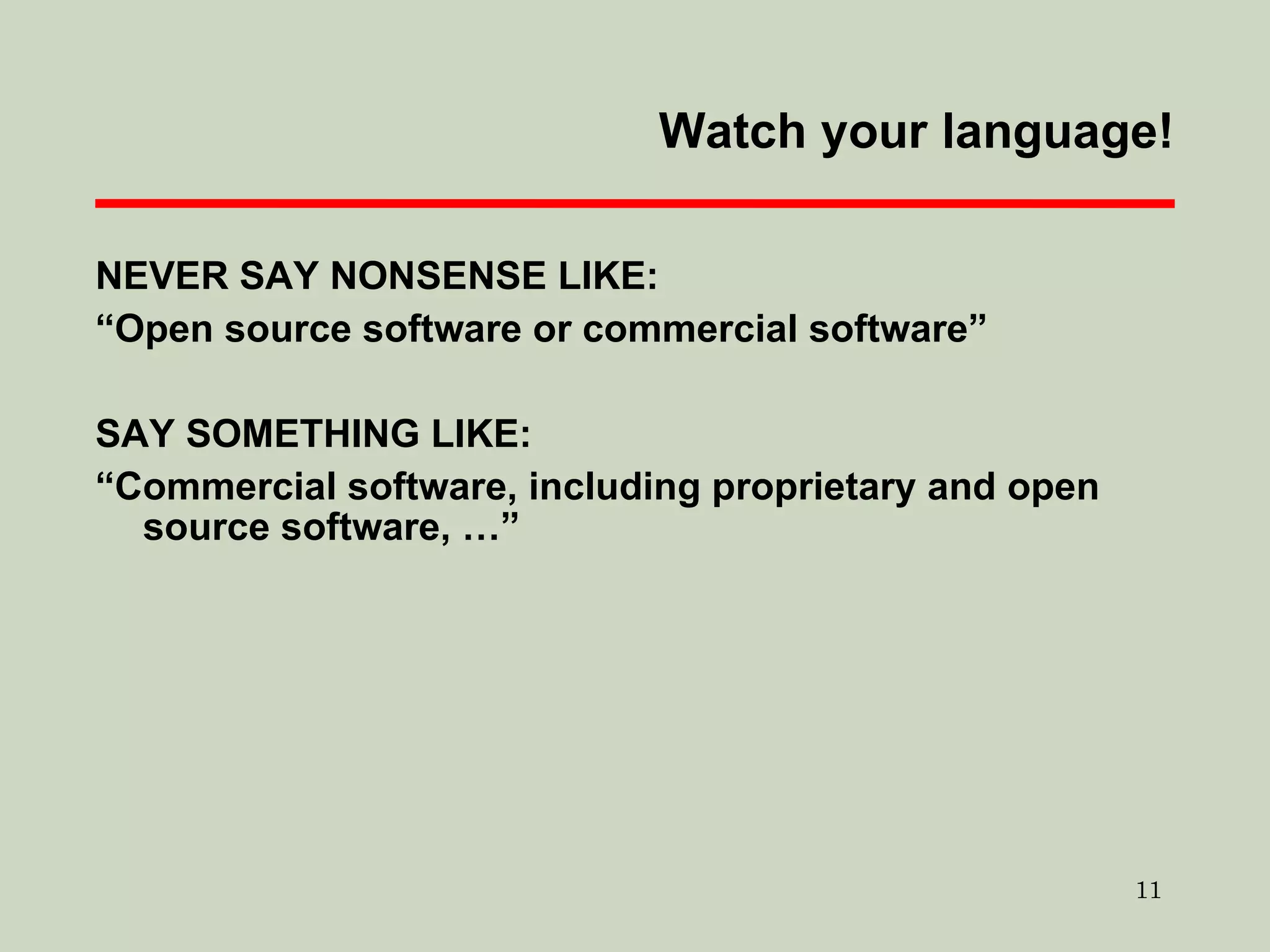 Watch your language!

NEVER SAY NONSENSE LIKE:

“Open source software or commercial software”

SAY SOMETHING LIKE:

“Commercial software, including proprietary and open source software, …”

11